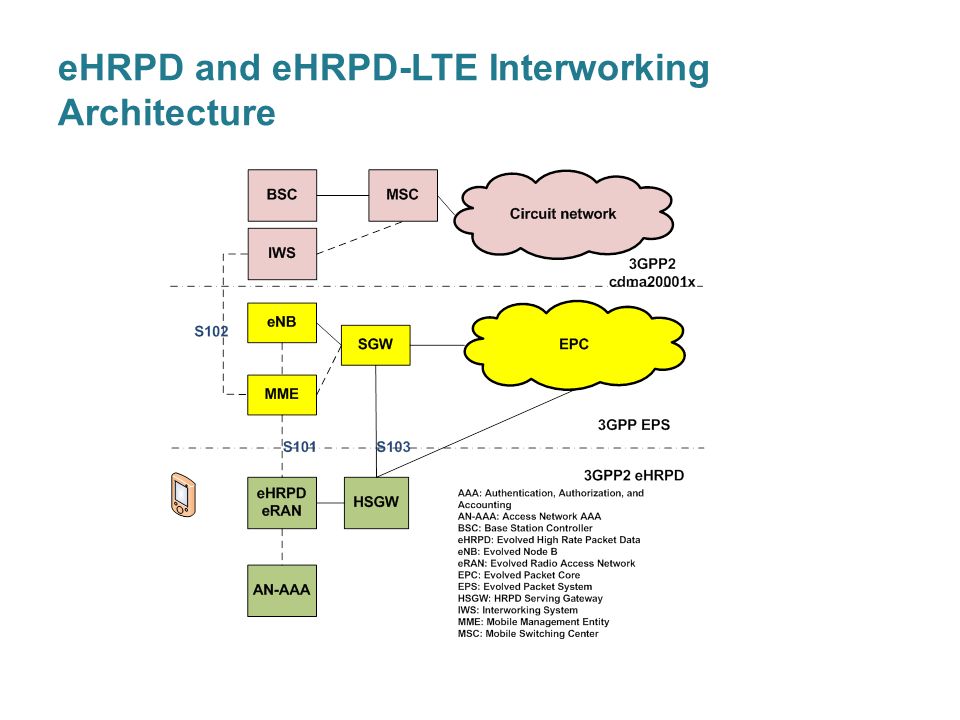 eHRPD and eHRPD-LTE Interworking Architecture

BSC

MSC

Circuit network

IWS

3GPP2
cdma20001x

S102

eNB

SGW

EPC

MME

3GPP EPS

S101

S103

3GPP2 eHRPD

eHRPD eRAN

HSGW

AN-AAA

AAA: Authentication, Authorization, and Accounting
AN-AAA: Access Network AAA
BSC: Base Station Controller
eHRPD: Evolved High Rate Packet Data
eNB: Evolved Node B
eRAN: Evolved Radio Access Network
EPC: Evolved Packet Core
EPS: Evolved Packet System
HSGW: HRPD Serving Gateway
IWS: Interworking System
MME: Mobile Management Entity
MSC: Mobile Switching Center